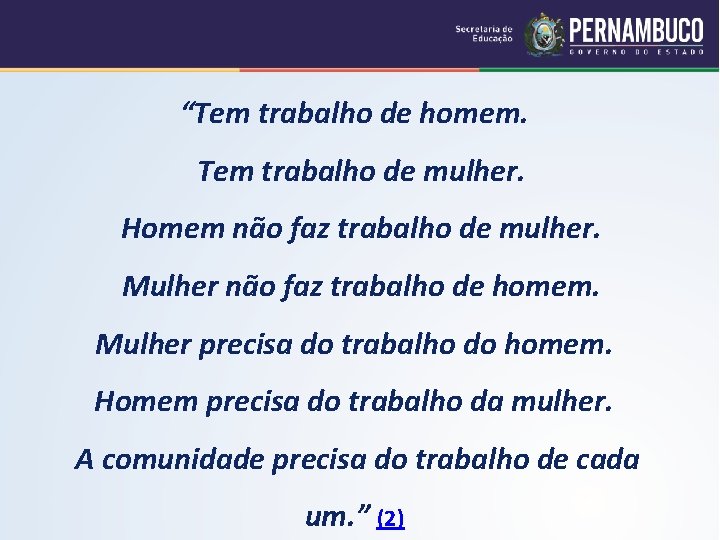 Secretaria de Educação
PERNAMBUCO
GOVERNO DO ESTADO

“Tem trabalho de homem.
Tem trabalho de mulher.
Homem não faz trabalho de mulher.
Mulher não faz trabalho de homem.
Mulher precisa do trabalho do homem.
Homem precisa do trabalho da mulher.
A comunidade precisa do trabalho de cada um.” (2)